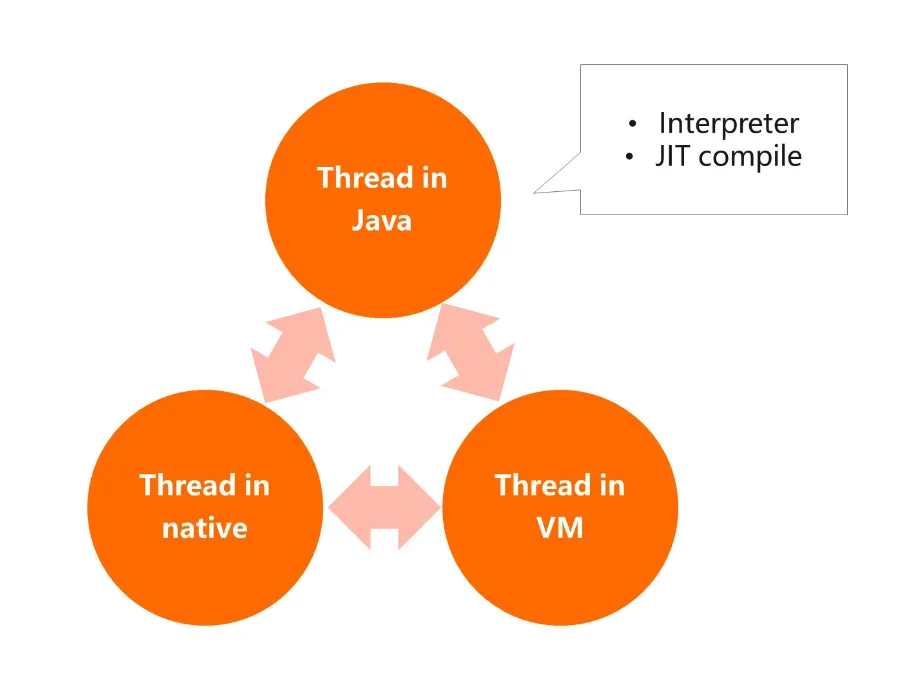 Thread in Java

• Interpreter
• JIT compile

Thread in native

Thread in VM